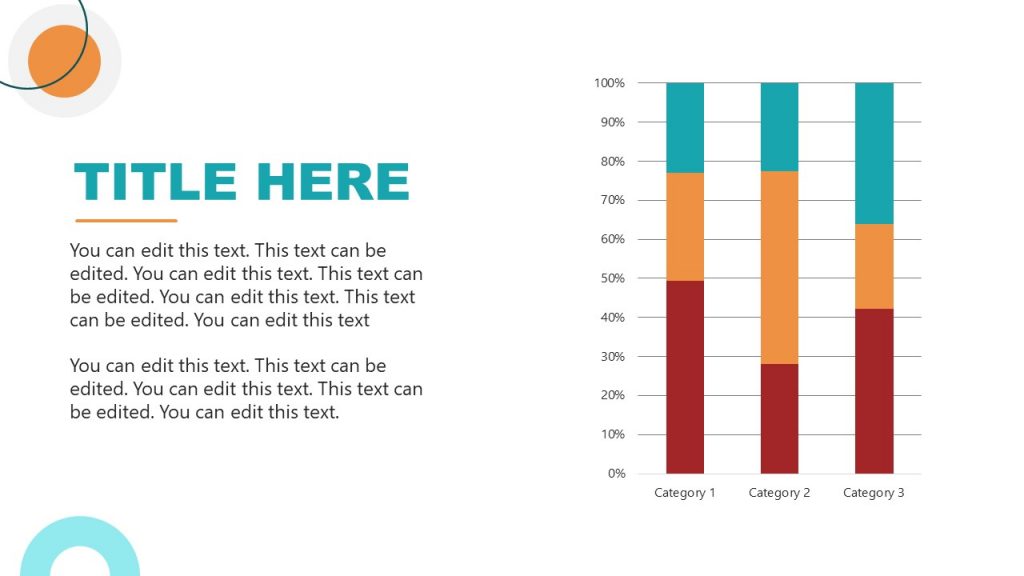 TITLE HERE

You can edit this text. This text can be edited. You can edit this text. This text can be edited. You can edit this text. This text can be edited. You can edit this text

You can edit this text. This text can be edited. You can edit this text. This text can be edited. You can edit this text.

100%
90%
80%
70%
60%
50%
40%
30%
20%
10%
0%

Category 1
Category 2
Category 3